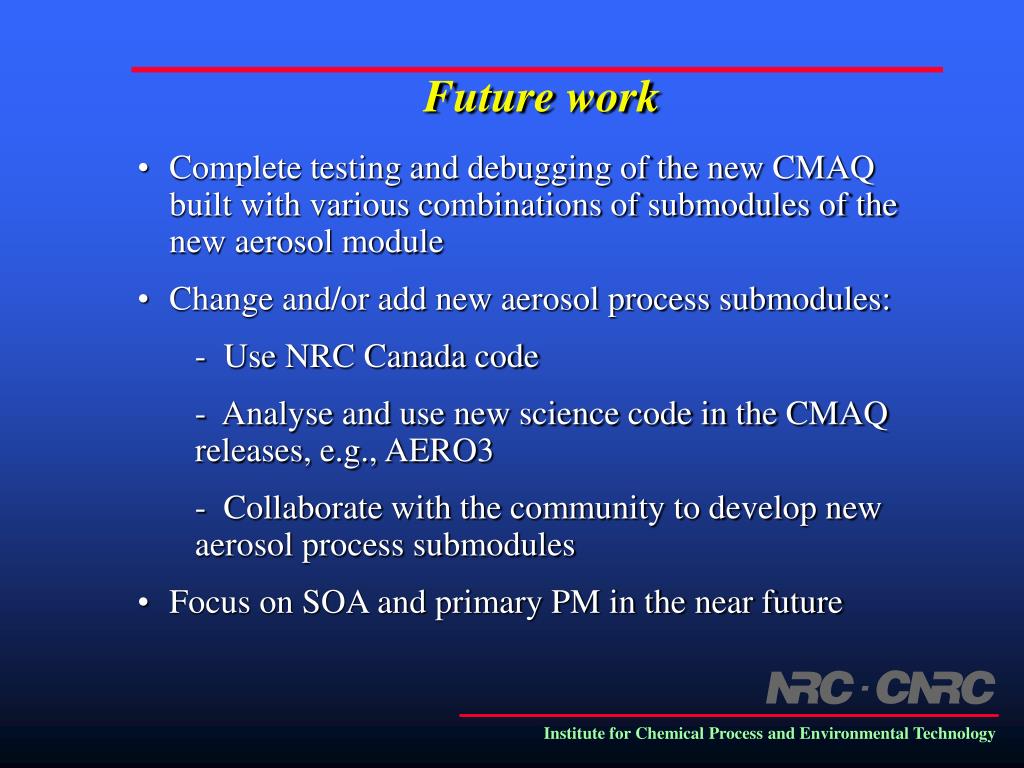 Future work

• Complete testing and debugging of the new CMAQ built with various combinations of submodules of the new aerosol module

• Change and/or add new aerosol process submodules:

- Use NRC Canada code

- Analyse and use new science code in the CMAQ releases, e.g., AERO3

- Collaborate with the community to develop new aerosol process submodules

• Focus on SOA and primary PM in the near future

NRC · CNRC

Institute for Chemical Process and Environmental Technology